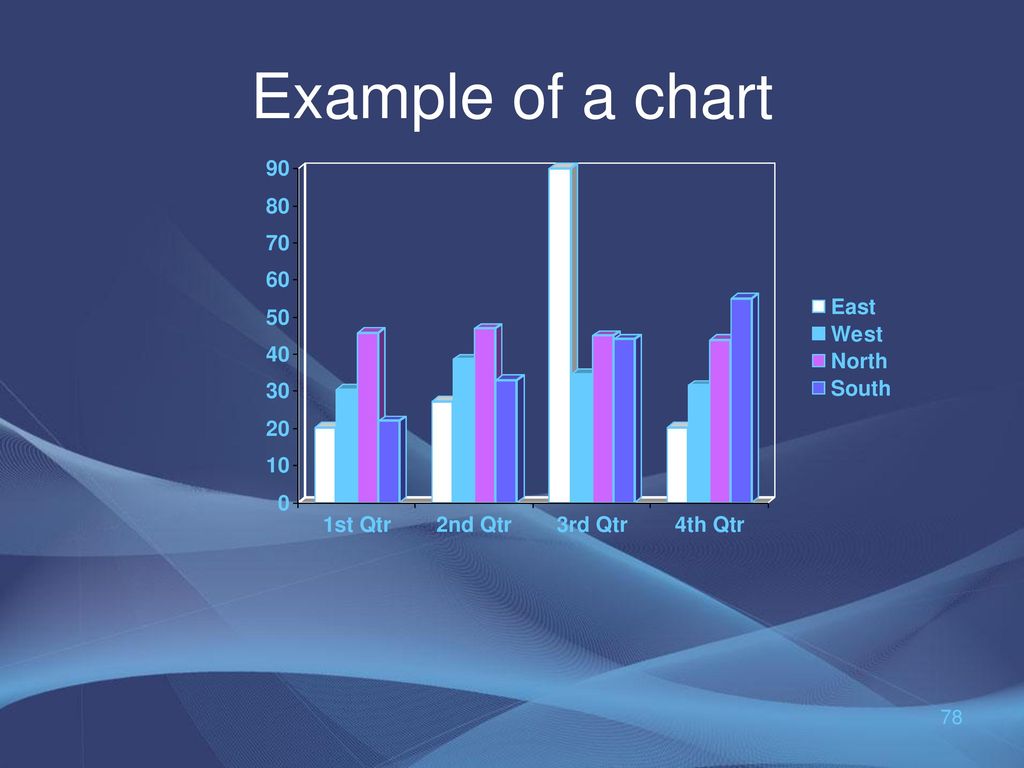 Example of a chart

90
80
70
60
50
40
30
20
10
0

1st Qtr
2nd Qtr
3rd Qtr
4th Qtr

East
West
North
South

78